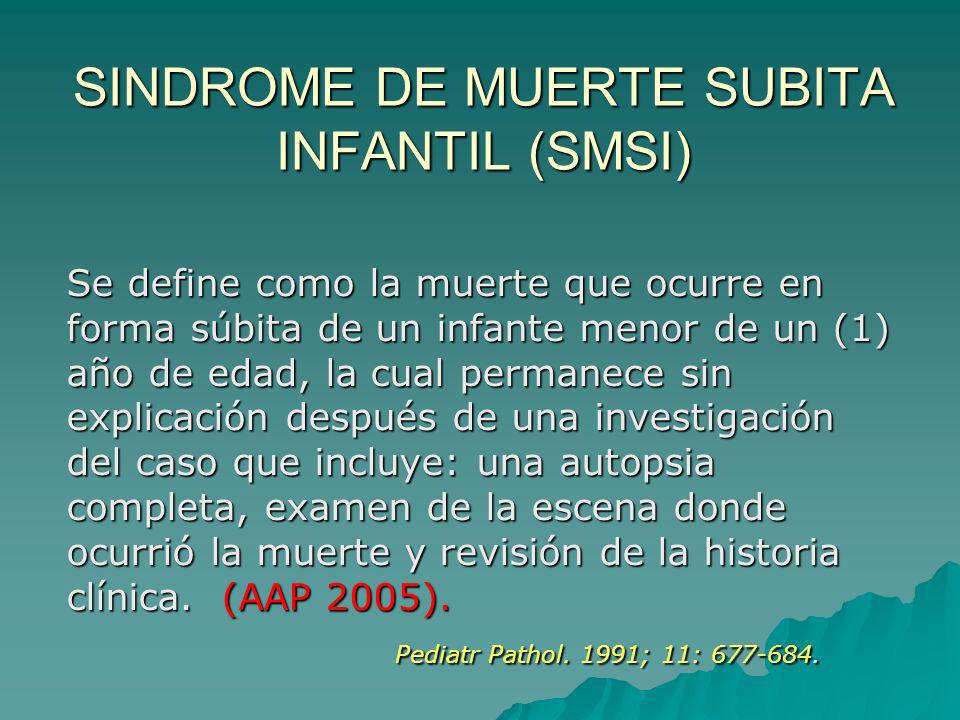 SINDROME DE MUERTE SUBITA INFANTIL (SMSI)

Se define como la muerte que ocurre en forma súbita de un infante menor de un (1) año de edad, la cual permanece sin explicación después de una investigación del caso que incluye: una autopsia completa, examen de la escena donde ocurrió la muerte y revisión de la historia clínica. (AAP 2005).

Pediatr Pathol. 1991; 11: 677-684.